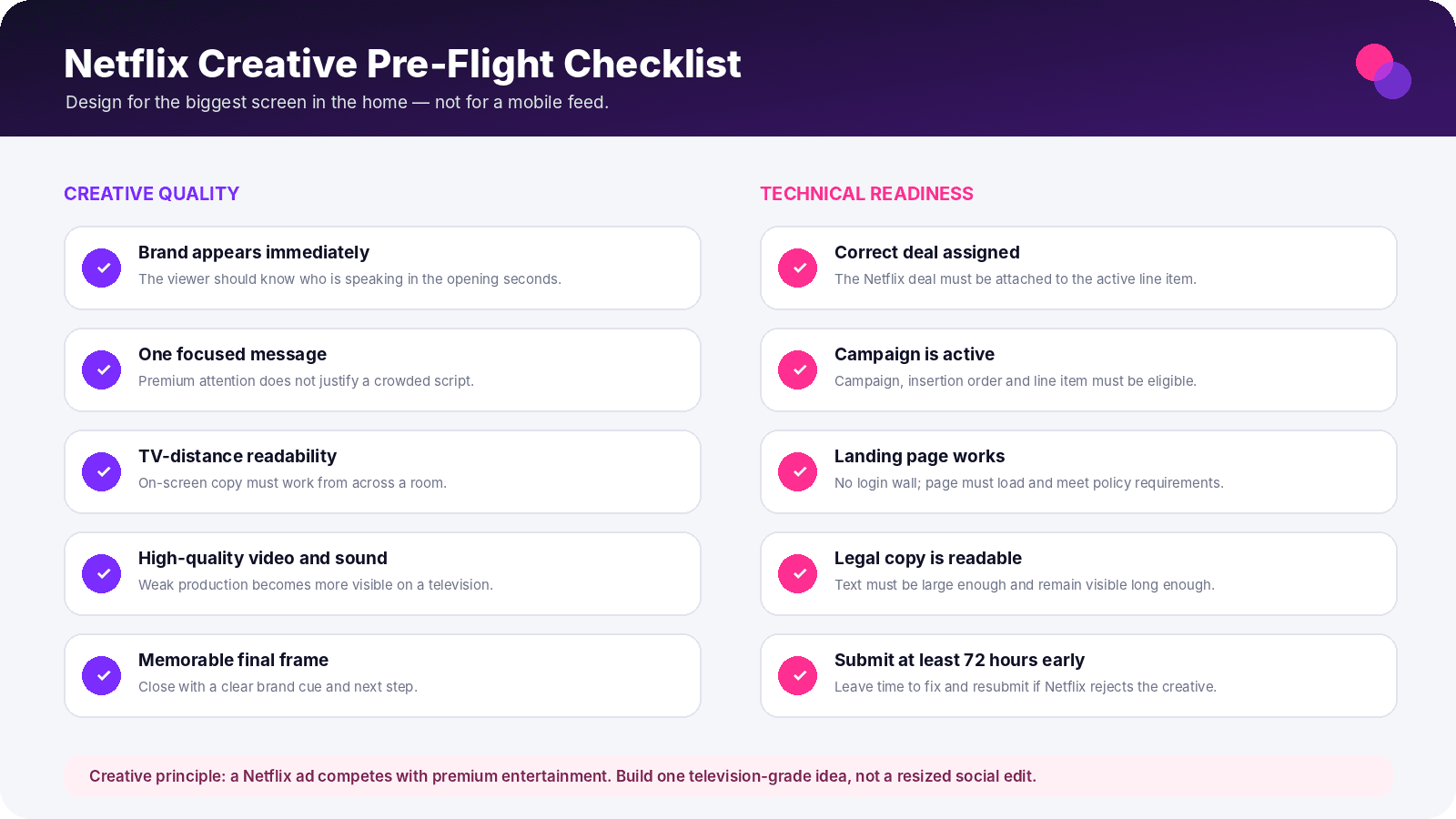 Netflix Creative Pre-Flight Checklist
Design for the biggest screen in the home — not for a mobile feed.

CREATIVE QUALITY

Brand appears immediately
The viewer should know who is speaking in the opening seconds.

One focused message
Premium attention does not justify a crowded script.

TV-distance readability
On-screen copy must work from across a room.

High-quality video and sound
Weak production becomes more visible on a television.

Memorable final frame
Close with a clear brand cue and next step.

TECHNICAL READINESS

Correct deal assigned
The Netflix deal must be attached to the active line item.

Campaign is active
Campaign, insertion order and line item must be eligible.

Landing page works
No login wall; page must load and meet policy requirements.

Legal copy is readable
Text must be large enough and remain visible long enough.

Submit at least 72 hours early
Leave time to fix and resubmit if Netflix rejects the creative.

Creative principle: a Netflix ad competes with premium entertainment. Build one television-grade idea, not a resized social edit.